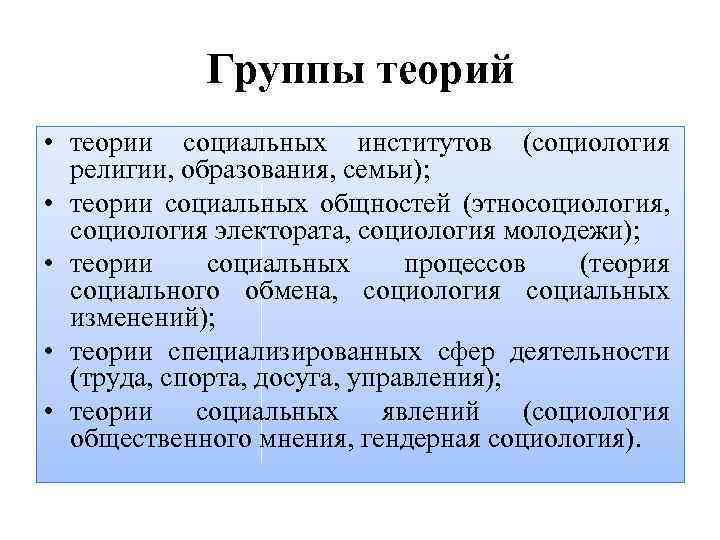 Группы теорий

• теории социальных институтов (социология религии, образования, семьи);
• теории социальных общностей (этносоциология, социология электората, социология молодежи);
• теории социальных процессов (теория социального обмена, социология социальных изменений);
• теории специализированных сфер деятельности (труда, спорта, досуга, управления);
• теории социальных явлений (социология общественного мнения, гендерная социология).